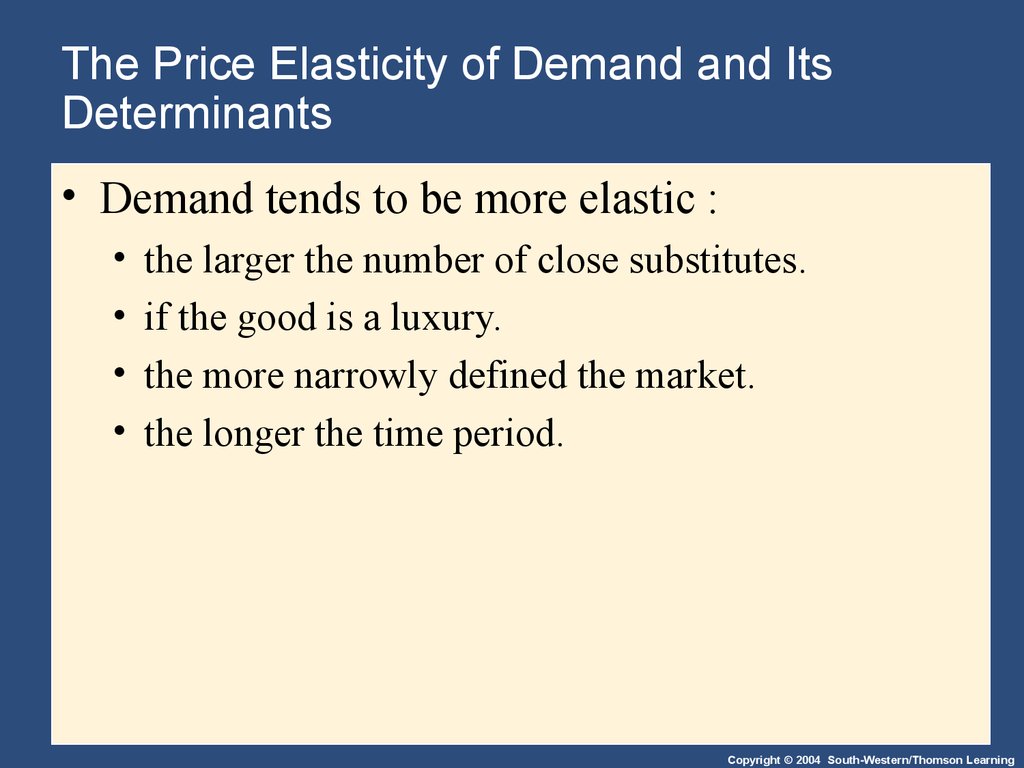 The Price Elasticity of Demand and Its Determinants

• Demand tends to be more elastic :

• the larger the number of close substitutes.

• if the good is a luxury.

• the more narrowly defined the market.

• the longer the time period.

Copyright © 2004 South-Western/Thomson Learning